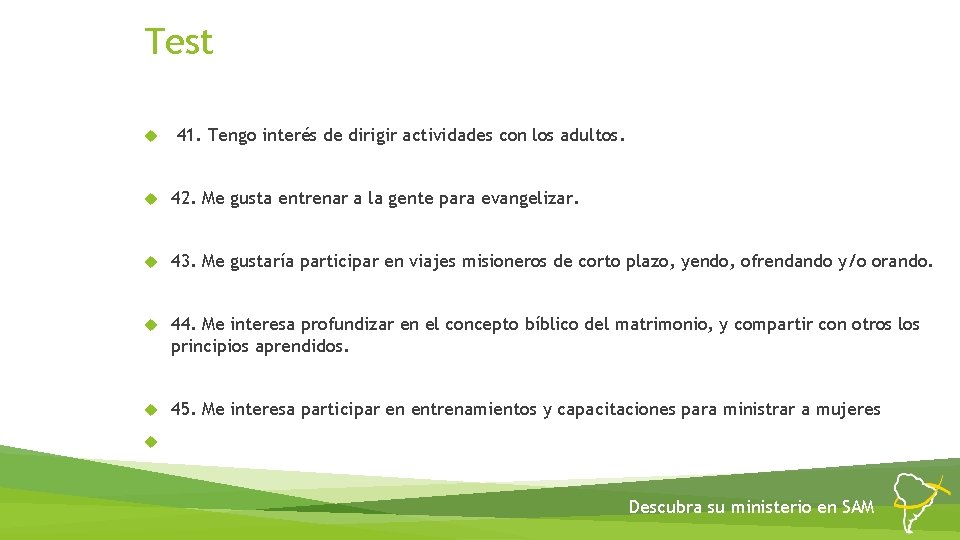 Test

41. Tengo interés de dirigir actividades con los adultos.

42. Me gusta entrenar a la gente para evangelizar.

43. Me gustaría participar en viajes misioneros de corto plazo, yendo, ofrendando y/o orando.

44. Me interesa profundizar en el concepto bíblico del matrimonio, y compartir con otros los principios aprendidos.

45. Me interesa participar en entrenamientos y capacitaciones para ministrar a mujeres

Descubra su ministerio en SAM